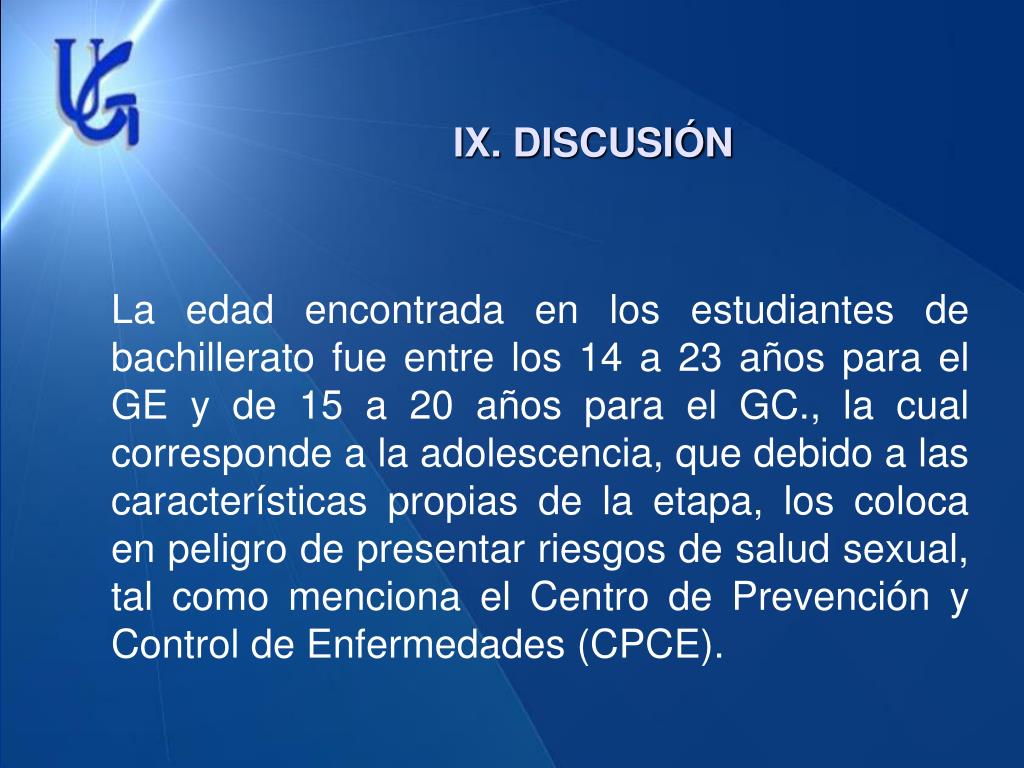 UG

IX. DISCUSIÓN

La edad encontrada en los estudiantes de bachillerato fue entre los 14 a 23 años para el GE y de 15 a 20 años para el GC., la cual corresponde a la adolescencia, que debido a las características propias de la etapa, los coloca en peligro de presentar riesgos de salud sexual, tal como menciona el Centro de Prevención y Control de Enfermedades (CPCE).